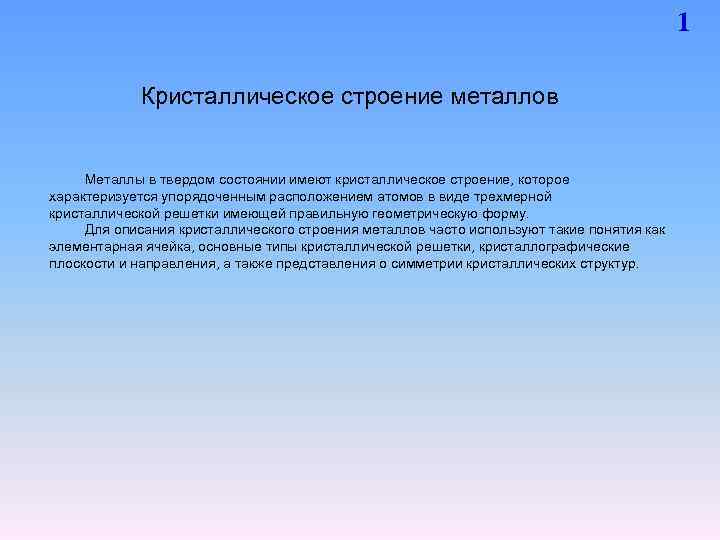 1

Кристаллическое строение металлов

Металлы в твердом состоянии имеют кристаллическое строение, которое характеризуется упорядоченным расположением атомов в виде трехмерной кристаллической решетки имеющей правильную геометрическую форму.

Для описания кристаллического строения металлов часто используют такие понятия как элементарная ячейка, основные типы кристаллической решетки, кристаллографические плоскости и направления, а также представления о симметрии кристаллических структур.